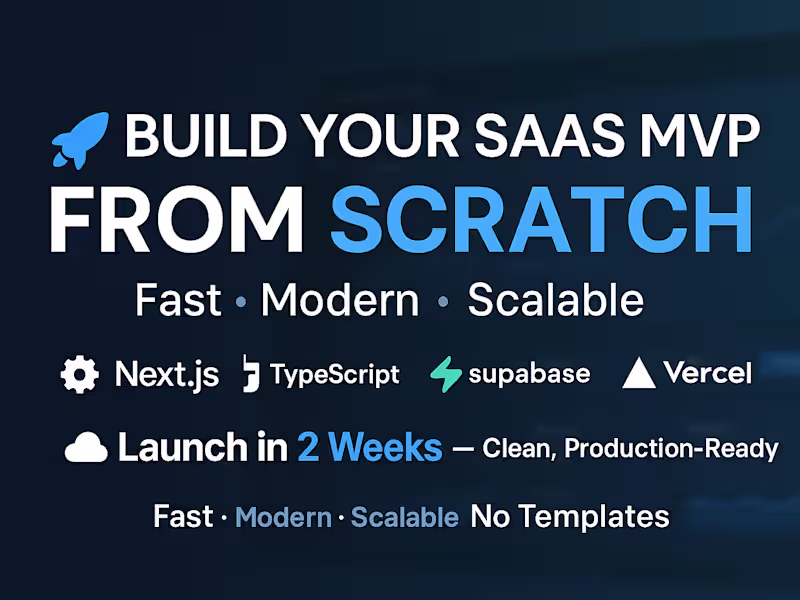 BUILD YOUR SAAS MVP
FROM SCRATCH

Fast • Modern • Scalable

Next.js TypeScript supabase Vercel

Launch in 2 Weeks — Clean, Production-Ready

Fast · Modern · Scalable No Templates